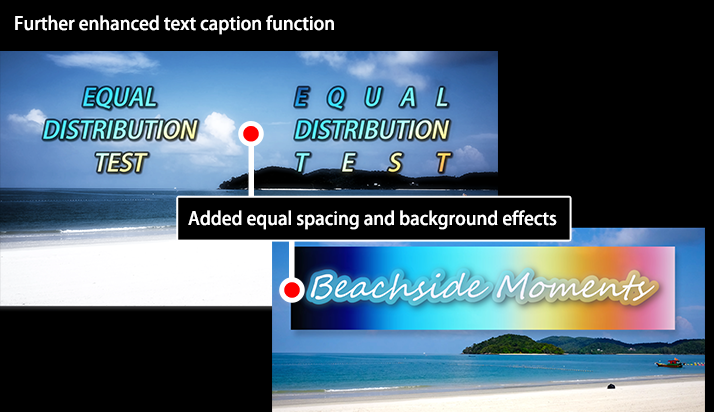 Further enhanced text caption function

EQUAL
DISTRIBUTION
TEST

E Q U A L
DISTRIBUTION
T E S T

Added equal spacing and background effects

Beachside Moments